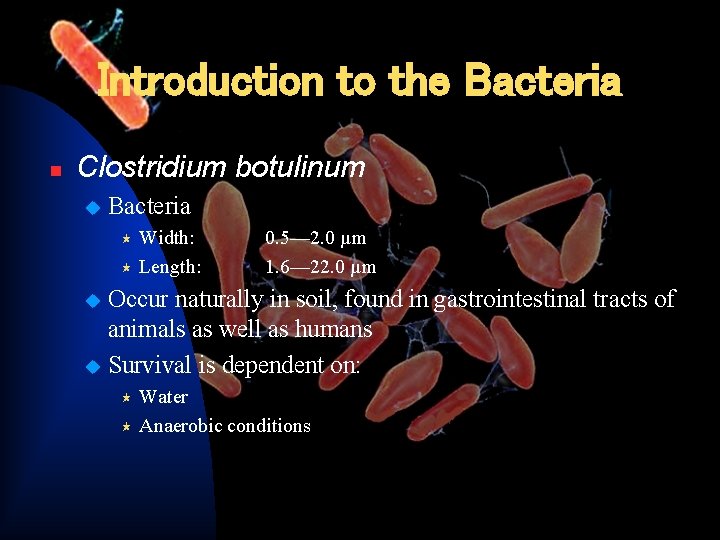 Introduction to the Bacteria

Clostridium botulinum

Bacteria

Width: 0.5—2.0 µm

Length: 1.6—22.0 µm

Occur naturally in soil, found in gastrointestinal tracts of animals as well as humans

Survival is dependent on:

Water

Anaerobic conditions